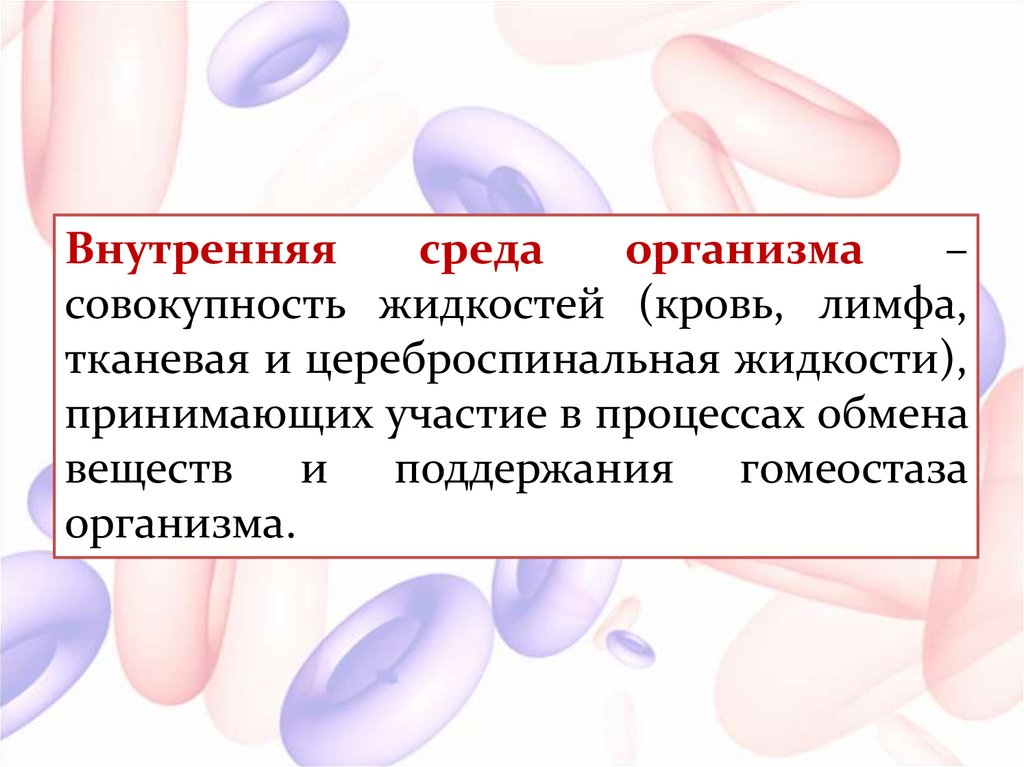 Внутренняя среда организма – совокупность жидкостей (кровь, лимфа, тканевая и цереброспинальная жидкости), принимающих участие в процессах обмена веществ и поддержания гомеостаза организма.